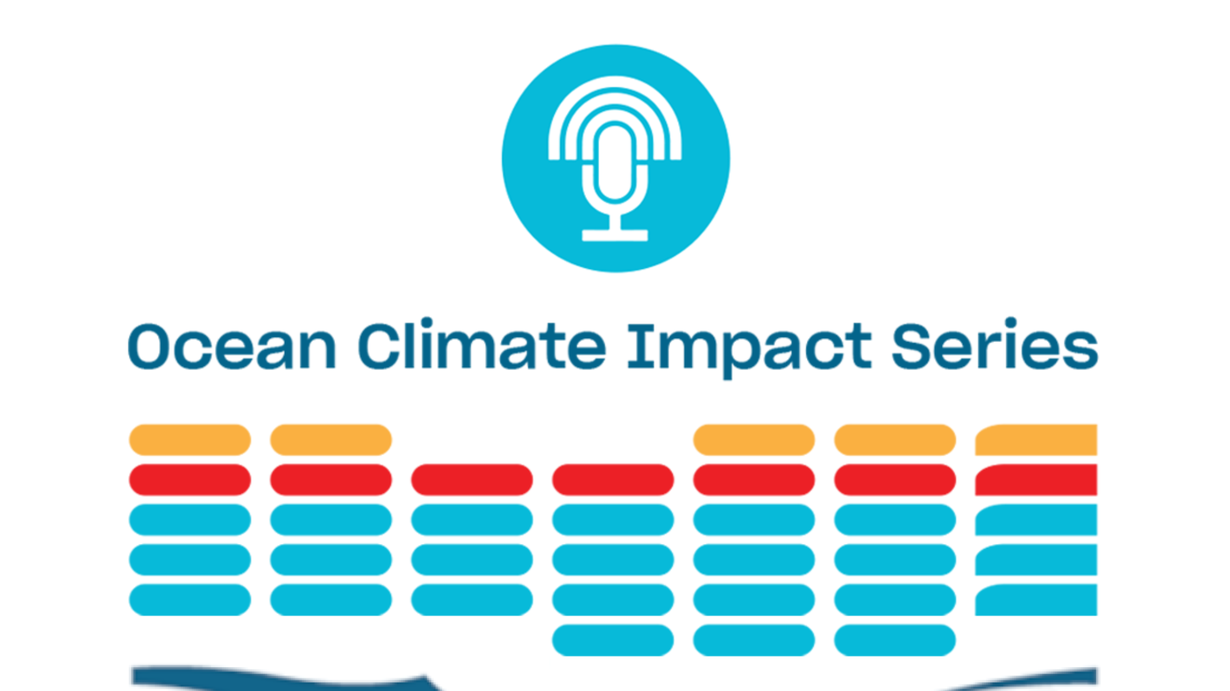 Ocean Climate Impact Series